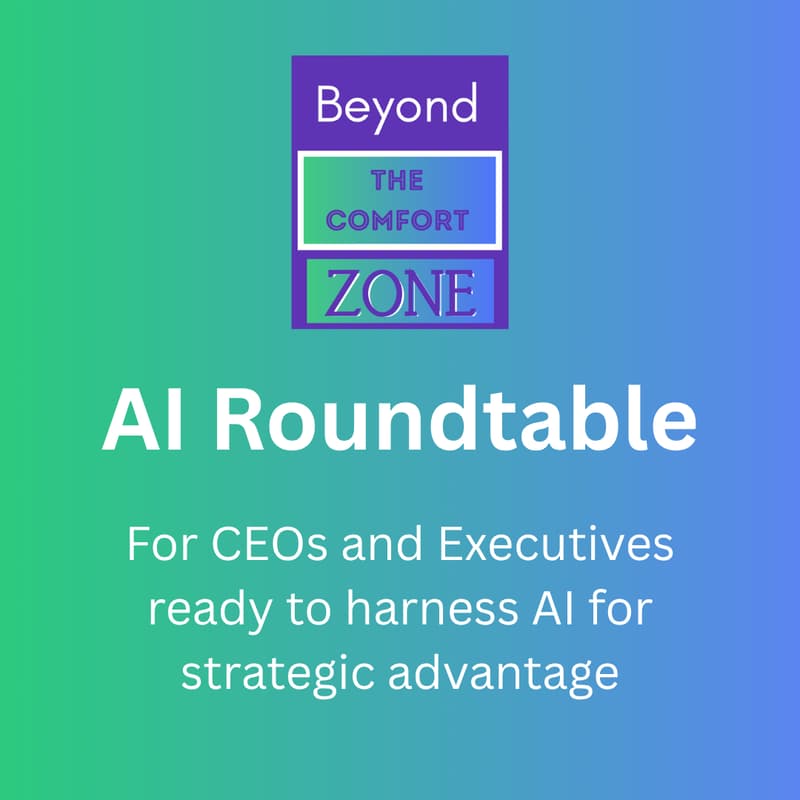 Beyond
THE COMFORT
ZONE

AI Roundtable

For CEOs and Executives ready to harness AI for strategic advantage